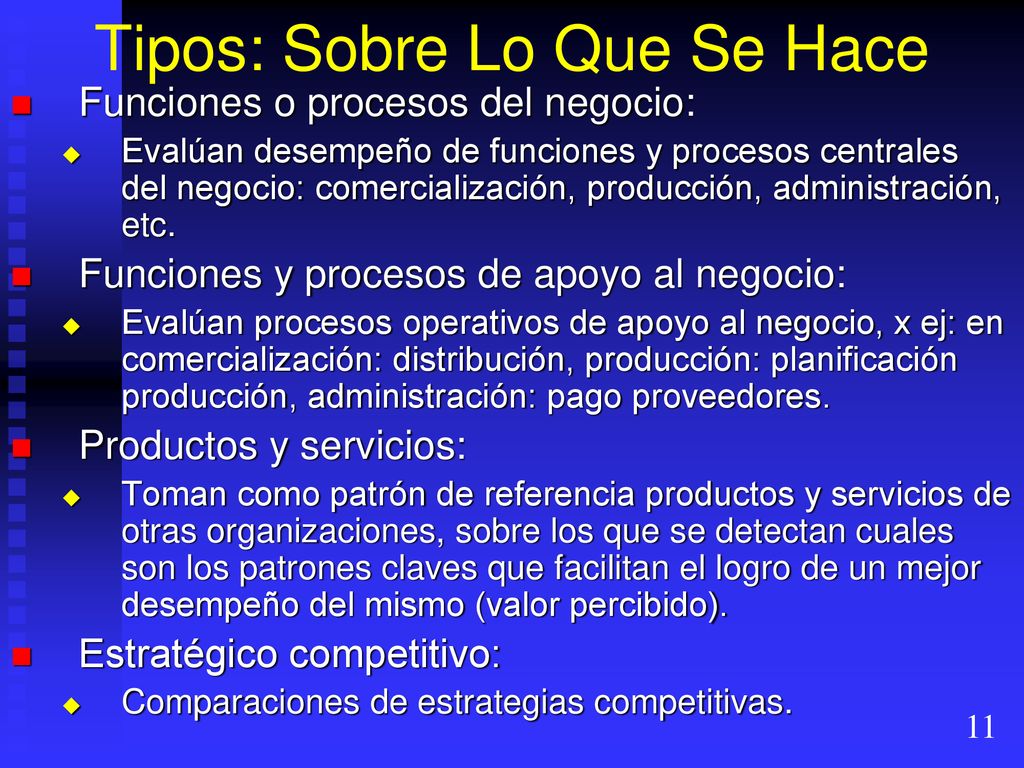 Tipos: Sobre Lo Que Se Hace

Funciones o procesos del negocio:

Evalúan desempeño de funciones y procesos centrales del negocio: comercialización, producción, administración, etc.

Funciones y procesos de apoyo al negocio:

Evalúan procesos operativos de apoyo al negocio, x ej: en comercialización: distribución, producción: planificación producción, administración: pago proveedores.

Productos y servicios:

Toman como patrón de referencia productos y servicios de otras organizaciones, sobre los que se detectan cuales son los patrones claves que facilitan el logro de un mejor desempeño del mismo (valor percibido).

Estratégico competitivo:

Comparaciones de estrategias competitivas.

11